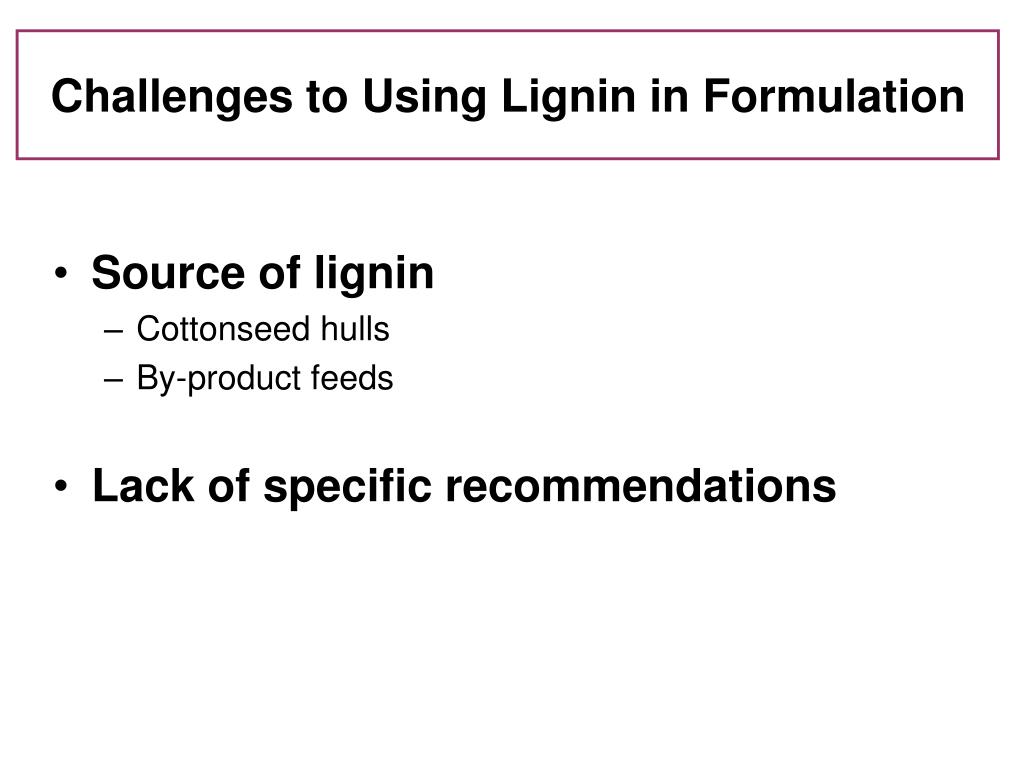 Challenges to Using Lignin in Formulation

• Source of lignin
– Cottonseed hulls
– By-product feeds

• Lack of specific recommendations